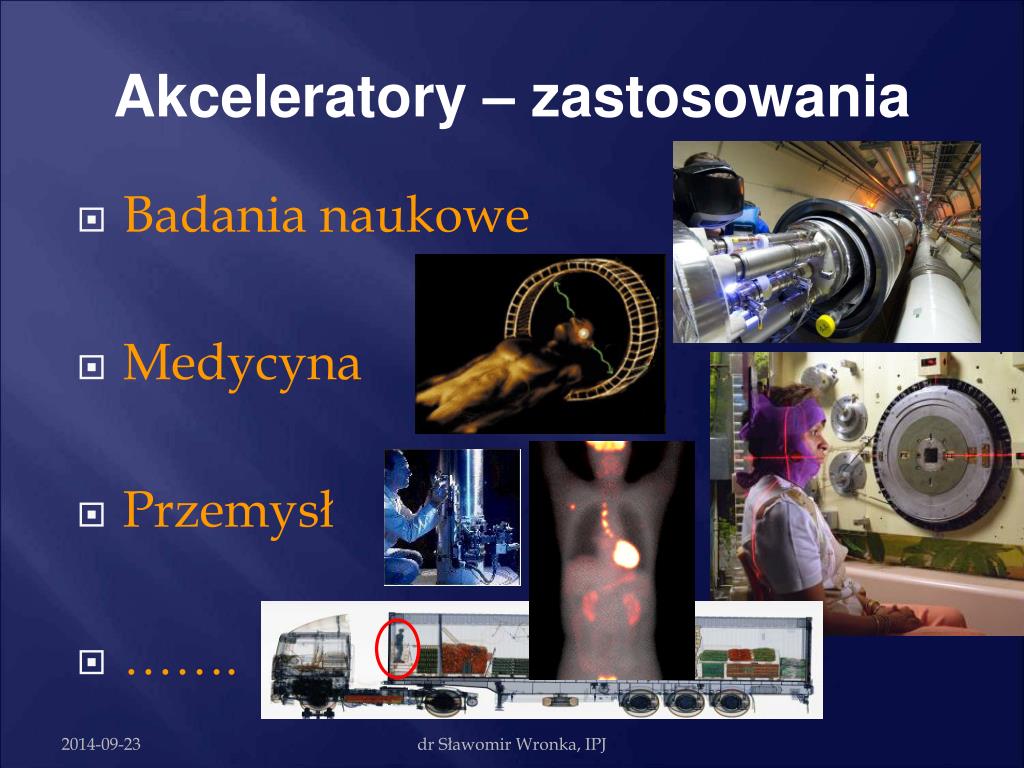 Akceleratory – zastosowania

Badania naukowe

Medycyna

Przemysł

…….

2014-09-23

dr Sławomir Wronka, IPJ